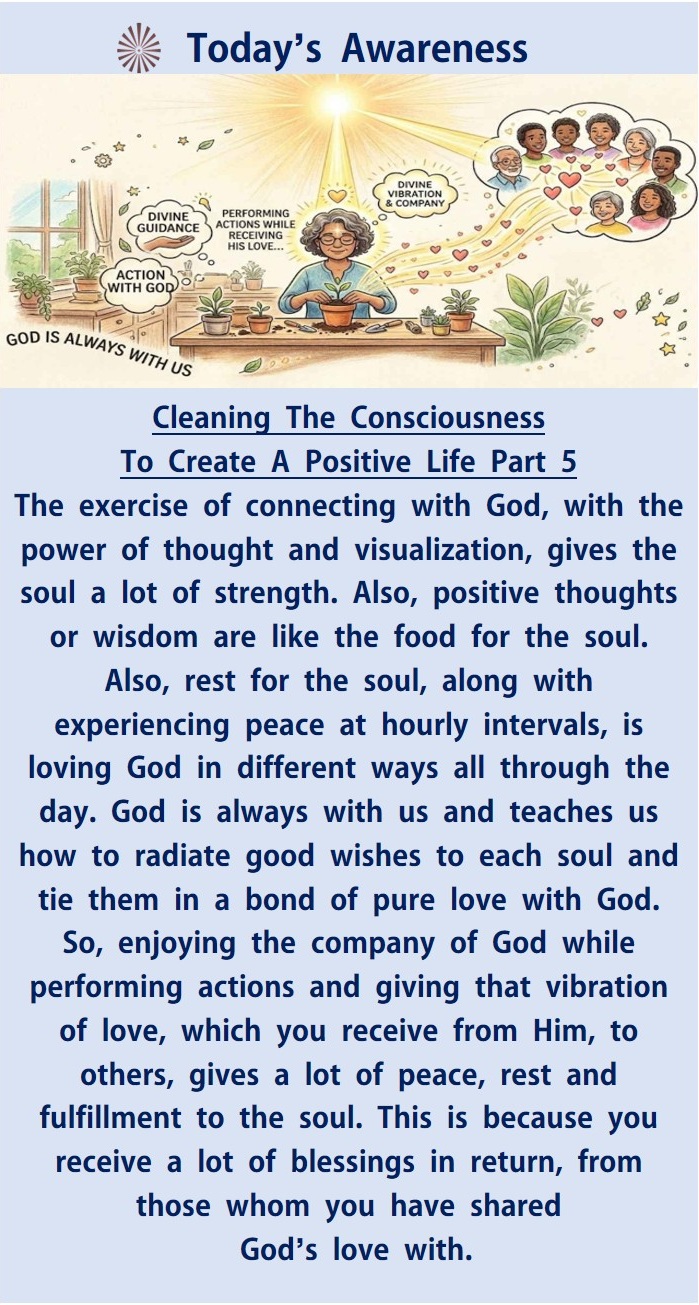 Today's Awareness

DIVINE GUIDANCE

ACTION WITH GOD

PERFORMING ACTIONS WHILE RECEIVING HIS LOVE...

DIVINE VIBRATION & COMPANY

GOD IS ALWAYS WITH US

Cleaning The Consciousness
To Create A Positive Life Part 5

The exercise of connecting with God, with the power of thought and visualization, gives the soul a lot of strength. Also, positive thoughts or wisdom are like the food for the soul. Also, rest for the soul, along with experiencing peace at hourly intervals, is loving God in different ways all through the day. God is always with us and teaches us how to radiate good wishes to each soul and tie them in a bond of pure love with God. So, enjoying the company of God while performing actions and giving that vibration of love, which you receive from Him, to others, gives a lot of peace, rest and fulfillment to the soul. This is because you receive a lot of blessings in return, from those whom you have shared God's love with.